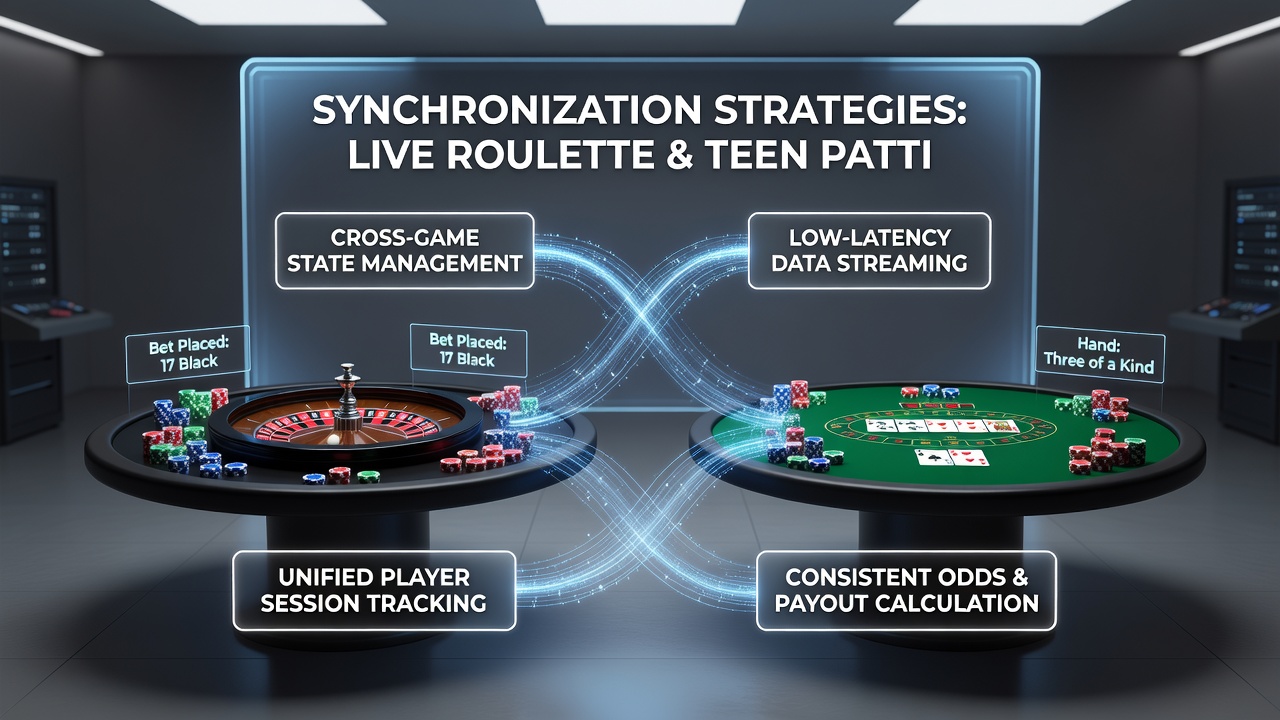 SYNCHRONIZATION STRATEGIES: LIVE ROULETTE & TEEN PATTI

CROSS-GAME STATE MANAGEMENT

LOW-LATENCY DATA STREAMING

Bet Placed: 17 Black

Bet Placed: 17 Black

Hand: Three of a Kind

UNIFIED PLAYER SESSION TRACKING

CONSISTENT ODDS & PAYOUT CALCULATION